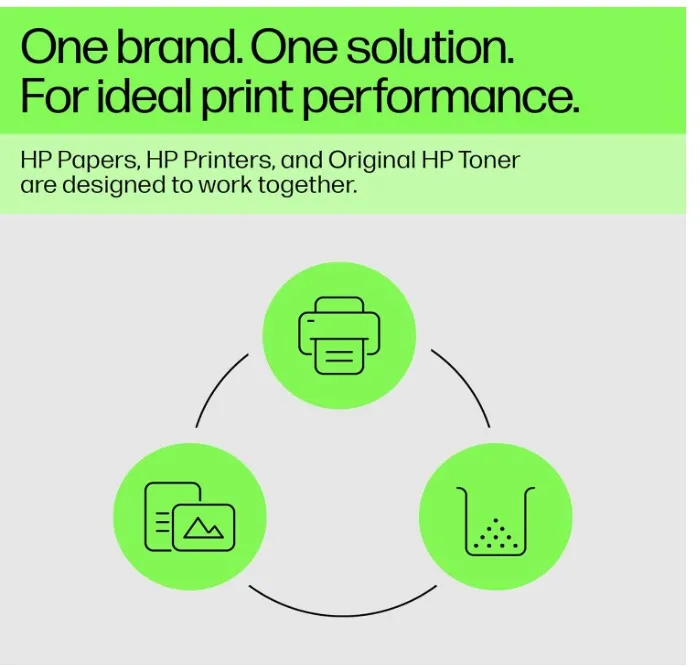 One brand. One solution.
For ideal print performance.

HP Papers, HP Printers, and Original HP Toner are designed to work together.